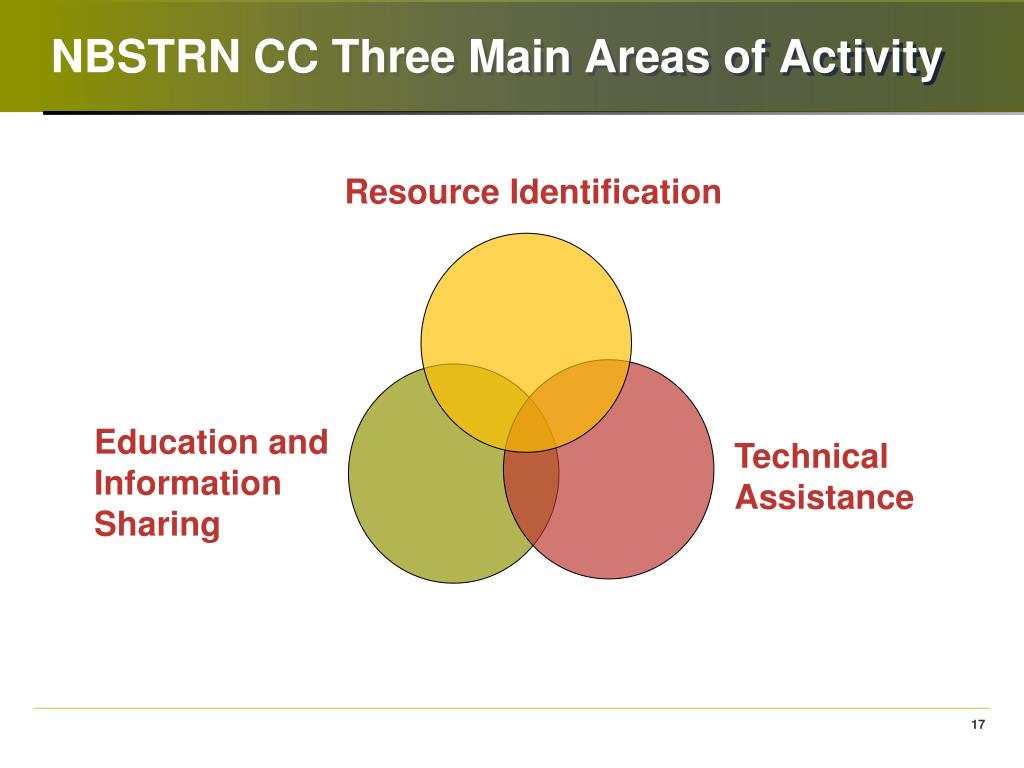 NBSTRN CC Three Main Areas of Activity

Resource Identification

Education and Information Sharing

Technical Assistance

17